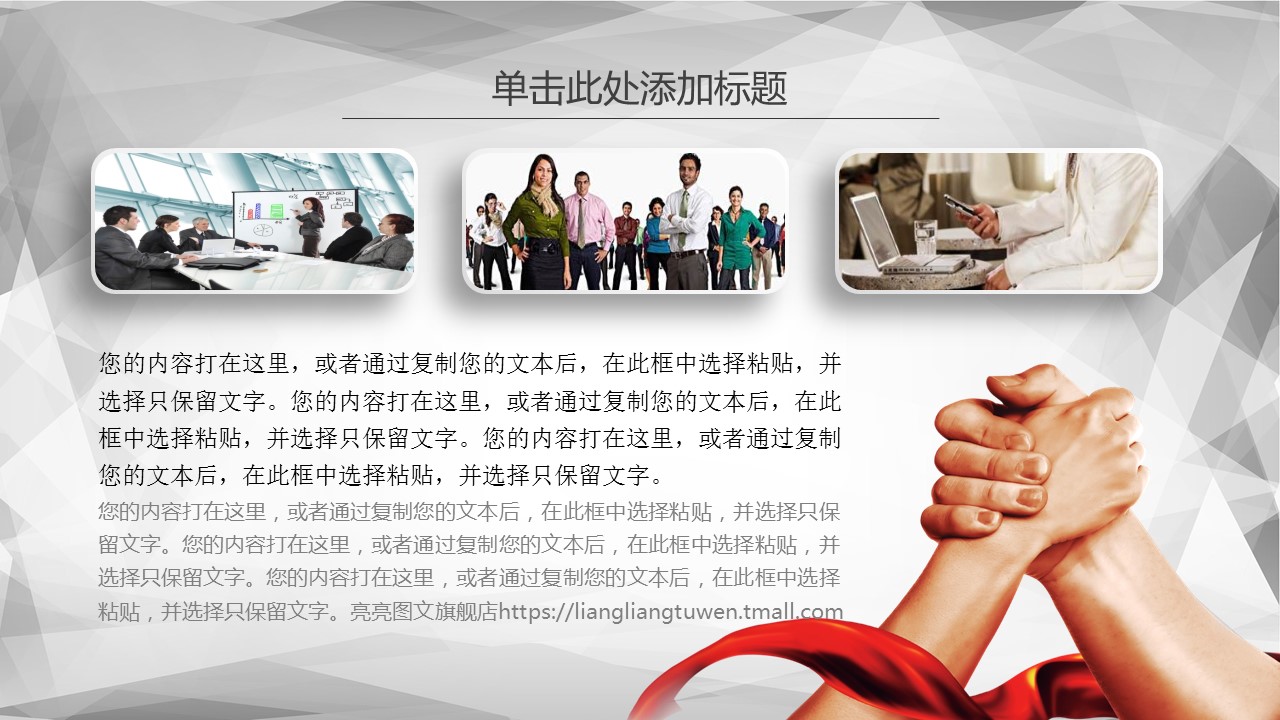 单击此处添加标题

您的内容打在这里，或者通过复制您的文本后，在此框中选择粘贴，并选择只保留文字。您的内容打在这里，或者通过复制您的文本后，在此框中选择粘贴，并选择只保留文字。您的内容打在这里，或者通过复制您的文本后，在此框中选择粘贴，并选择只保留文字。

您的内容打在这里，或者通过复制您的文本后，在此框中选择粘贴，并选择只保留文字。您的内容打在这里，或者通过复制您的文本后，在此框中选择粘贴，并选择只保留文字。您的内容打在这里，或者通过复制您的文本后，在此框中选择粘贴，并选择只保留文字。亮亮图文旗舰店https://liangliangtuwen.tmall.com